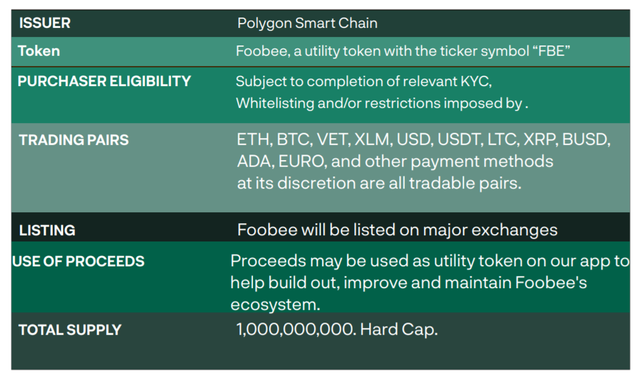 | ISSUER | Polygon Smart Chain |
|---|---|
| Token | Foobee, a utility token with the ticker symbol “FBE” |
| PURCHASER ELIGIBILITY | Subject to completion of relevant KYC, Whitelisting and/or restrictions imposed by . |
| TRADING PAIRS | ETH, BTC, VET, XLM, USD, USDT, LTC, XRP, BUSD, ADA, EURO, and other payment methods at its discretion are all tradable pairs. |
| LISTING | Foobee will be listed on major exchanges |
| USE OF PROCEEDS | Proceeds may be used as utility token on our app to help build out, improve and maintain Foobee's ecosystem. |
| TOTAL SUPPLY | 1,000,000,000. Hard Cap. |